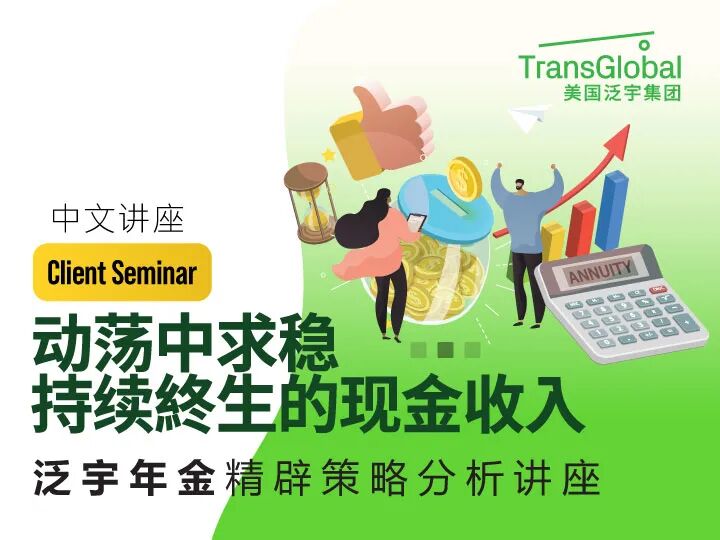 TransGlobal
美国泛宇集团

ANNUITY

中文讲座

Client Seminar

动荡中求稳
持续終生的现金收入

泛宇年金精辟策略分析讲座